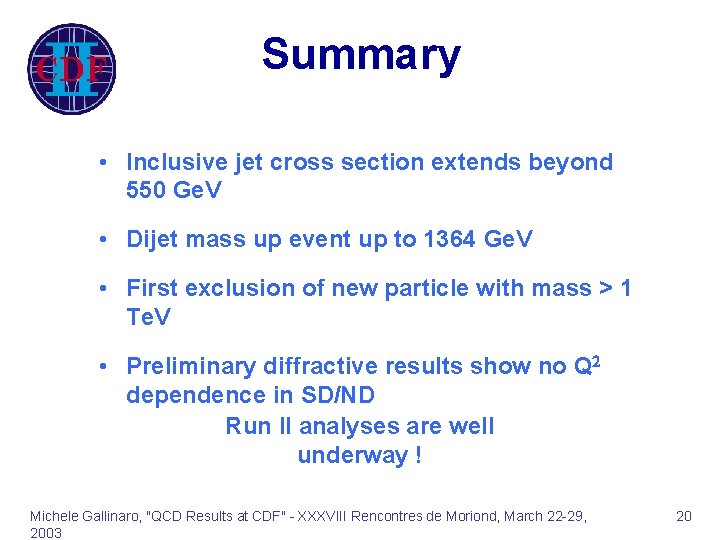 CDF II

Summary

• Inclusive jet cross section extends beyond 550 GeV

• Dijet mass up event up to 1364 GeV

• First exclusion of new particle with mass > 1 TeV

• Preliminary diffractive results show no $Q^2$ dependence in SD/ND

Run II analyses are well underway !

Michele Gallinaro, "QCD Results at CDF" - XXXVIII Rencontres de Moriond, March 22-29, 2003

20